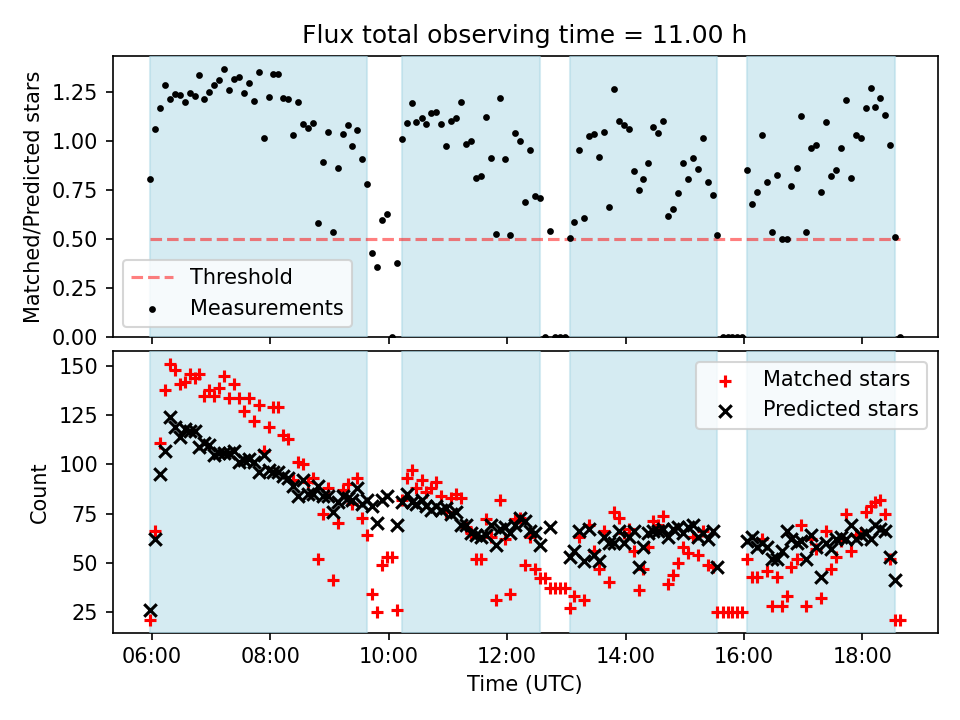 Flux total observing time = 11.00 h

Matched/Predicted stars

1.25
1.00
0.75
0.50
0.25
0.00

Threshold
Measurements

Count

150
125
100
75
50
25

Matched stars
Predicted stars

06:00
08:00
10:00
12:00
14:00
16:00
18:00

Time (UTC)